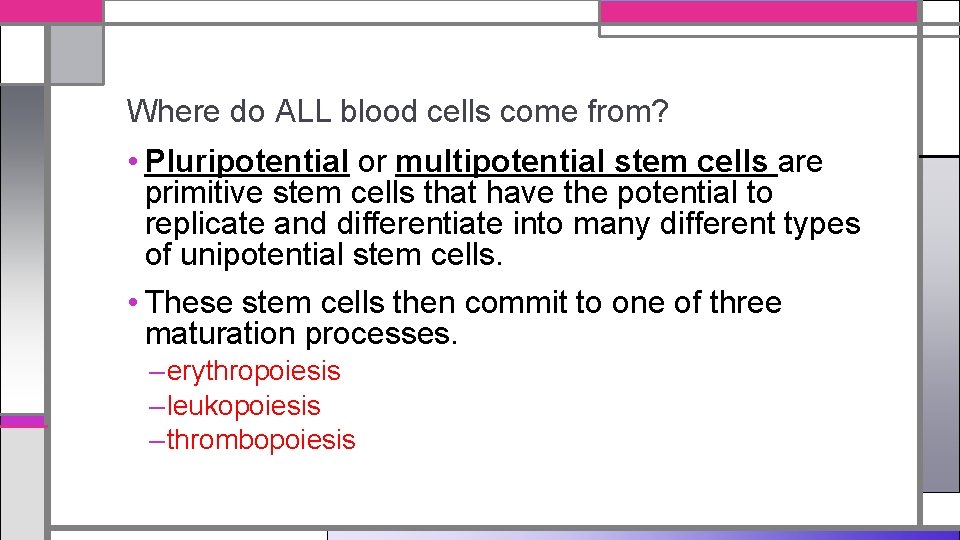 Where do ALL blood cells come from?

• Pluripotential or multipotential stem cells are primitive stem cells that have the potential to replicate and differentiate into many different types of unipotential stem cells.

• These stem cells then commit to one of three maturation processes.

– erythropoiesis
– leukopoiesis
– thrombopoiesis